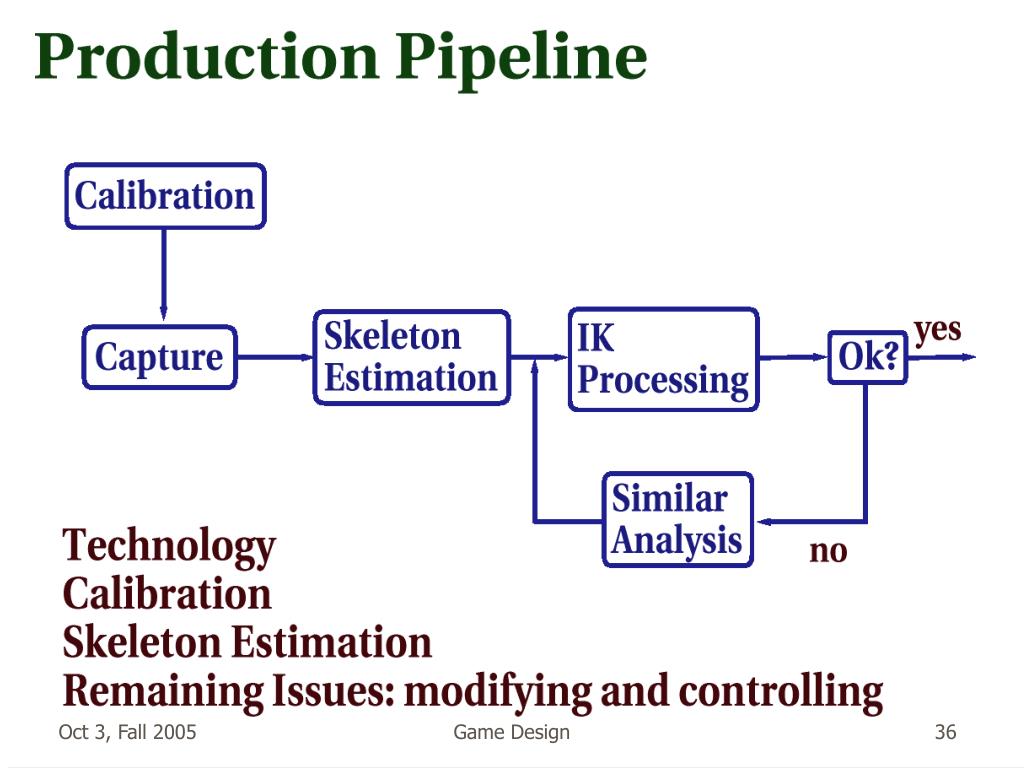 Production Pipeline

Calibration

Capture

Skeleton Estimation

IK Processing

Ok?

yes

Similar Analysis

no

Technology
Calibration
Skeleton Estimation
Remaining Issues: modifying and controlling

Oct 3, Fall 2005

Game Design

36